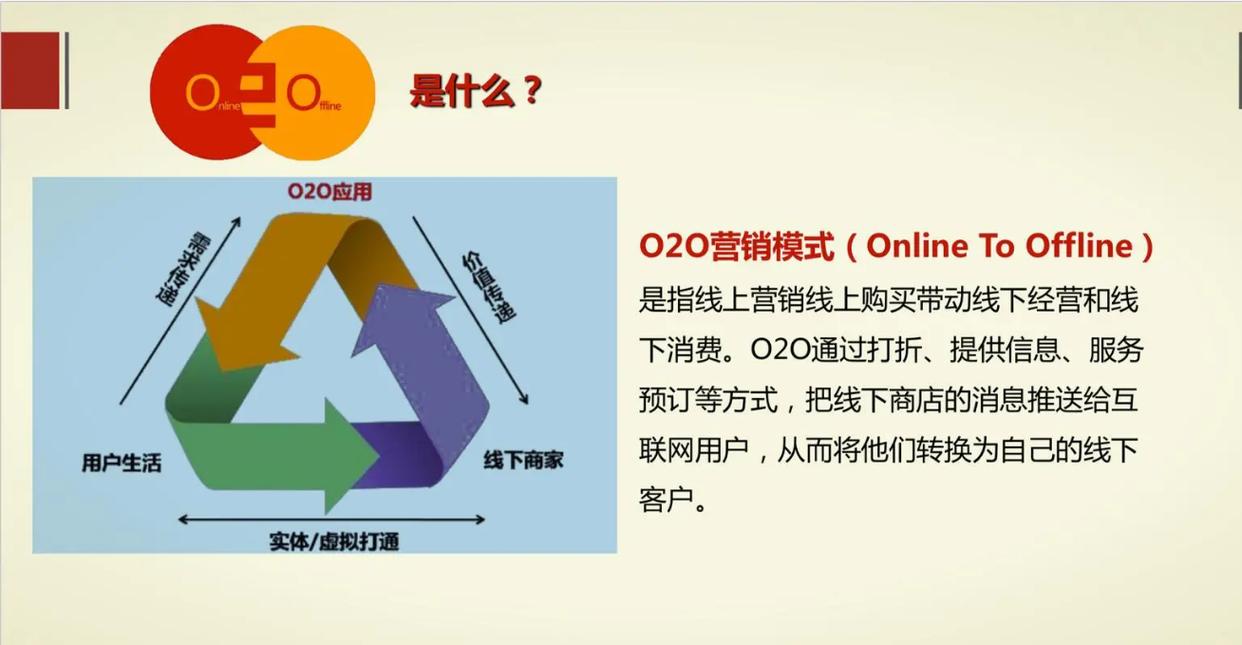 Online 2 Offline 是什么？

O2O应用

需求传递

价值传递

用户生活

线下商家

实体/虚拟打通

O2O营销模式（Online To Offline）

是指线上营销线上购买带动线下经营和线下消费。O2O通过打折、提供信息、服务预订等方式，把线下商店的消息推送给互联网用户，从而将他们转换为自己的线下客户。